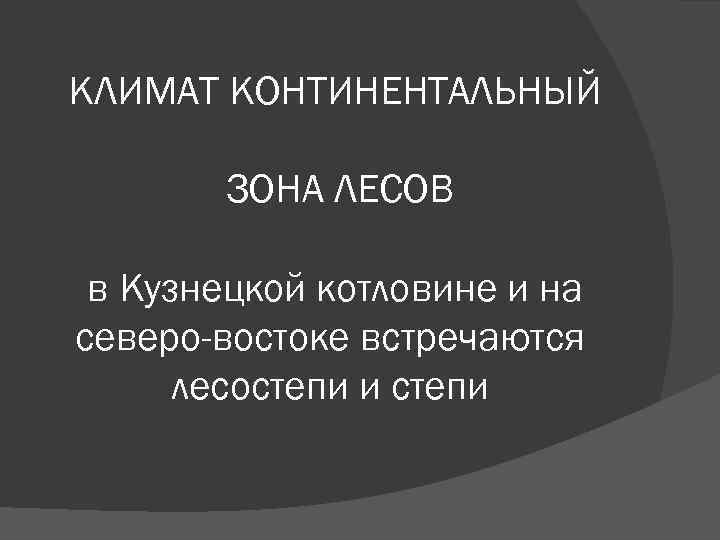 КЛИМАТ КОНТИНЕНТАЛЬНЫЙ

ЗОНА ЛЕСОВ

в Кузнецкой котловине и на северо-востоке встречаются лесостепи и степи